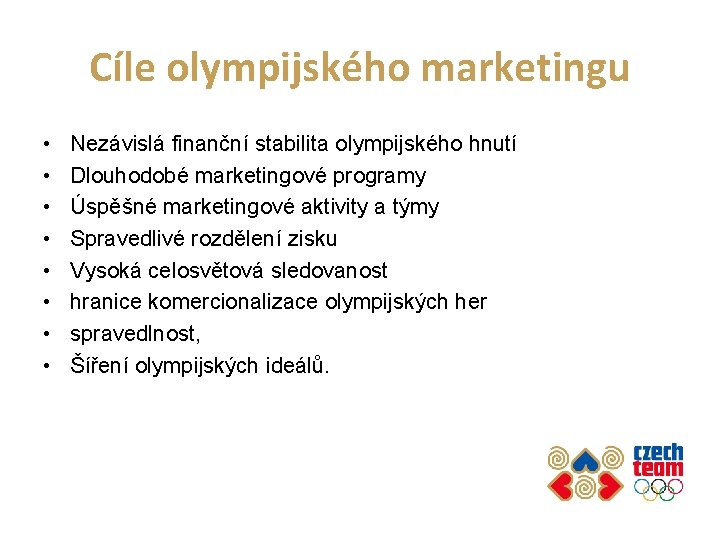 Cíle olympijského marketingu

• Nezávislá finanční stabilita olympijského hnutí
• Dlouhodobé marketingové programy
• Úspěšné marketingové aktivity a týmy
• Spravedlivé rozdělení zisku
• Vysoká celosvětová sledovanost
• hranice komercionalizace olympijských her
• spravedlnost,
• Šíření olympijských ideálů.

czech team